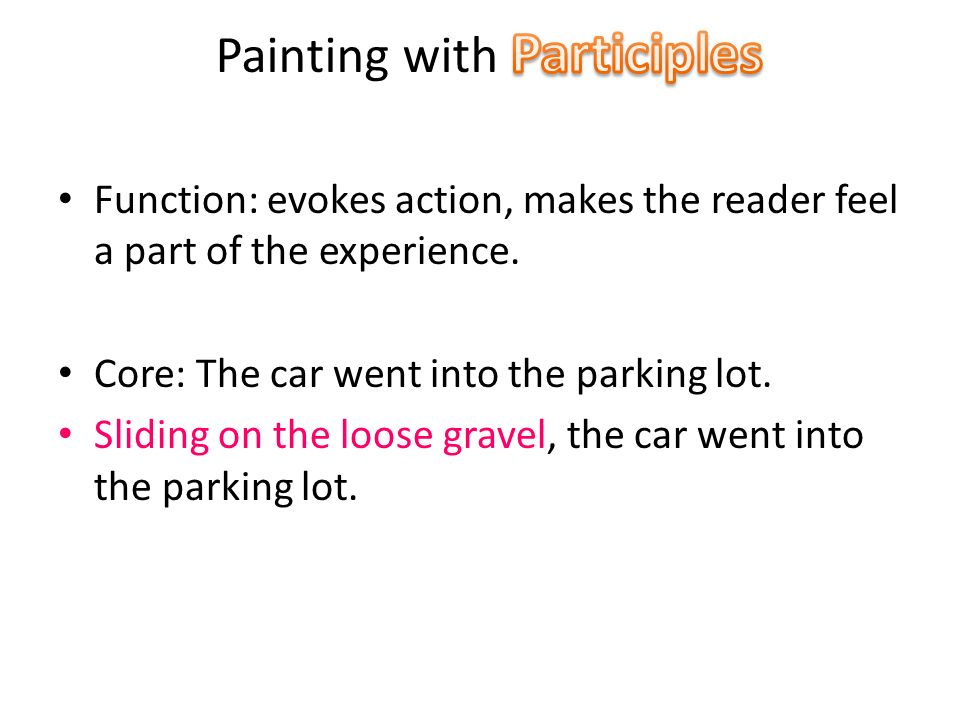 Painting with Participles

• Function: evokes action, makes the reader feel a part of the experience.

• Core: The car went into the parking lot.
• Sliding on the loose gravel, the car went into the parking lot.